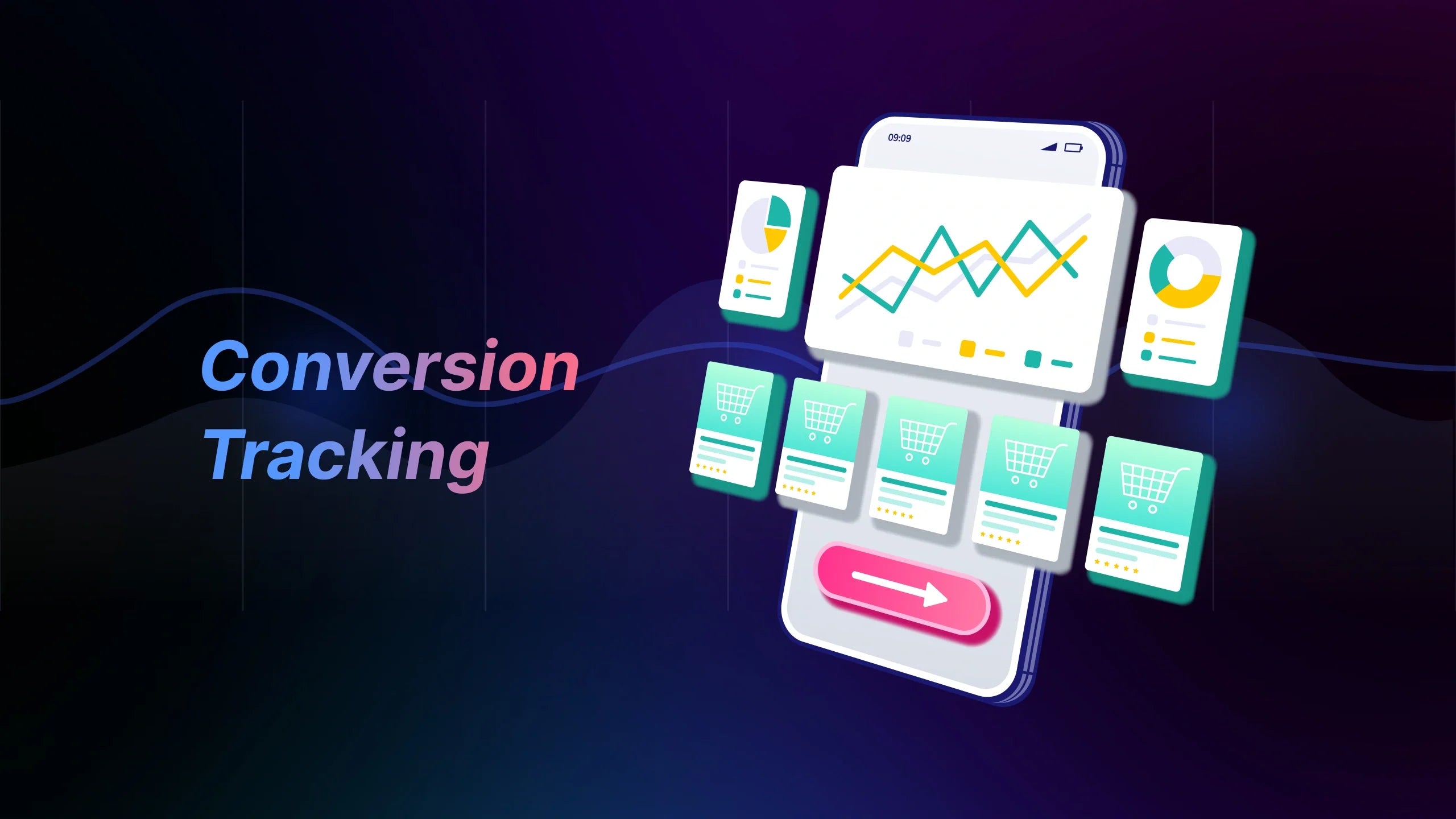 Conversion Tracking

09:09